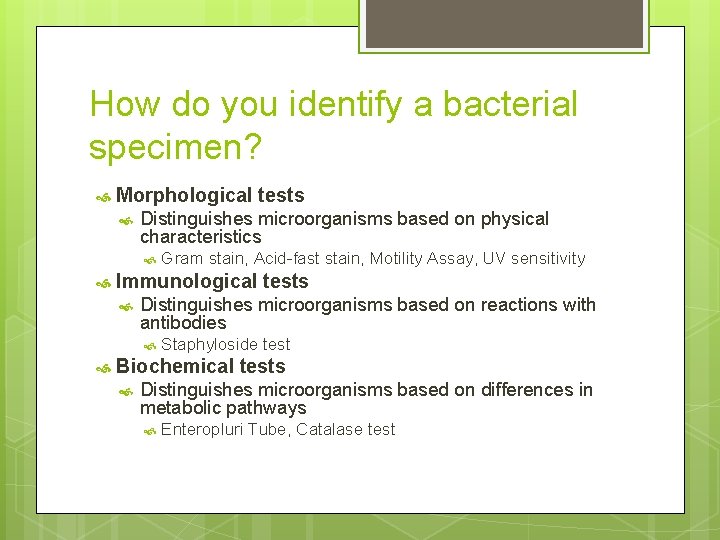 How do you identify a bacterial specimen?

Morphological tests
Distinguishes microorganisms based on physical characteristics
Gram stain, Acid-fast stain, Motility Assay, UV sensitivity
Immunological tests
Distinguishes microorganisms based on reactions with antibodies
Staphyloside test
Biochemical tests
Distinguishes microorganisms based on differences in metabolic pathways
Enteropluri Tube, Catalase test